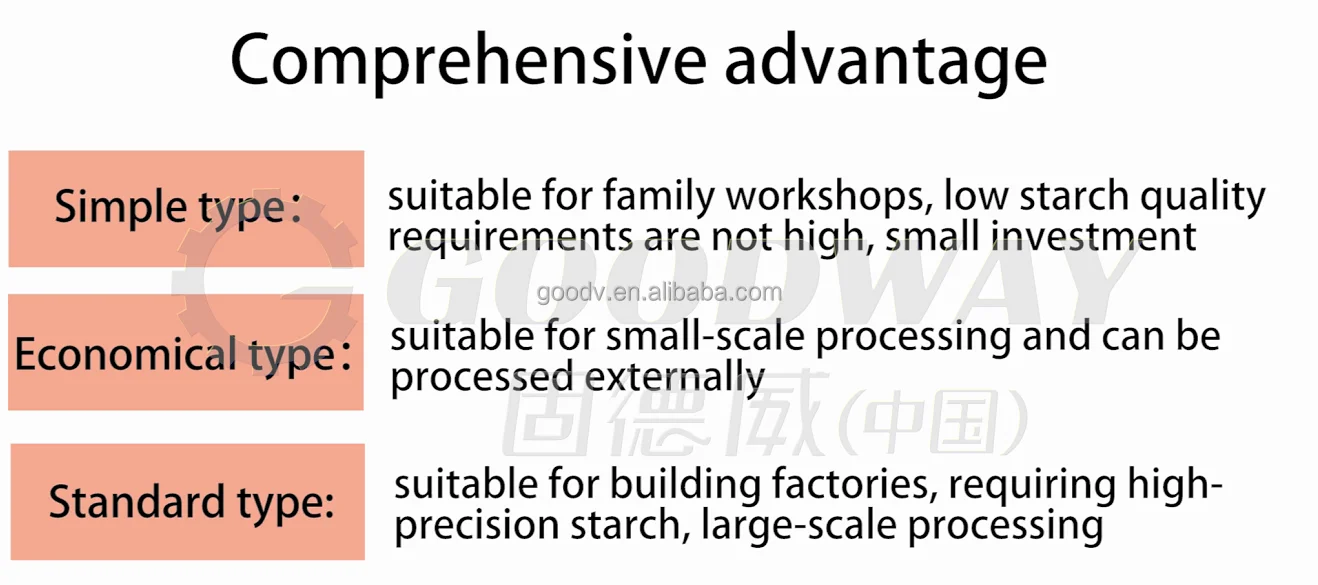 Comprehensive advantage

Simple type:

suitable for family workshops, low starch quality requirements are not high, small investment

GOODWAY

goodv.en.alibaba.com

Economical type:

suitable for small-scale processing and can be processed externally

固德威(中国)

Standard type:

suitable for building factories, requiring high-precision starch, large-scale processing